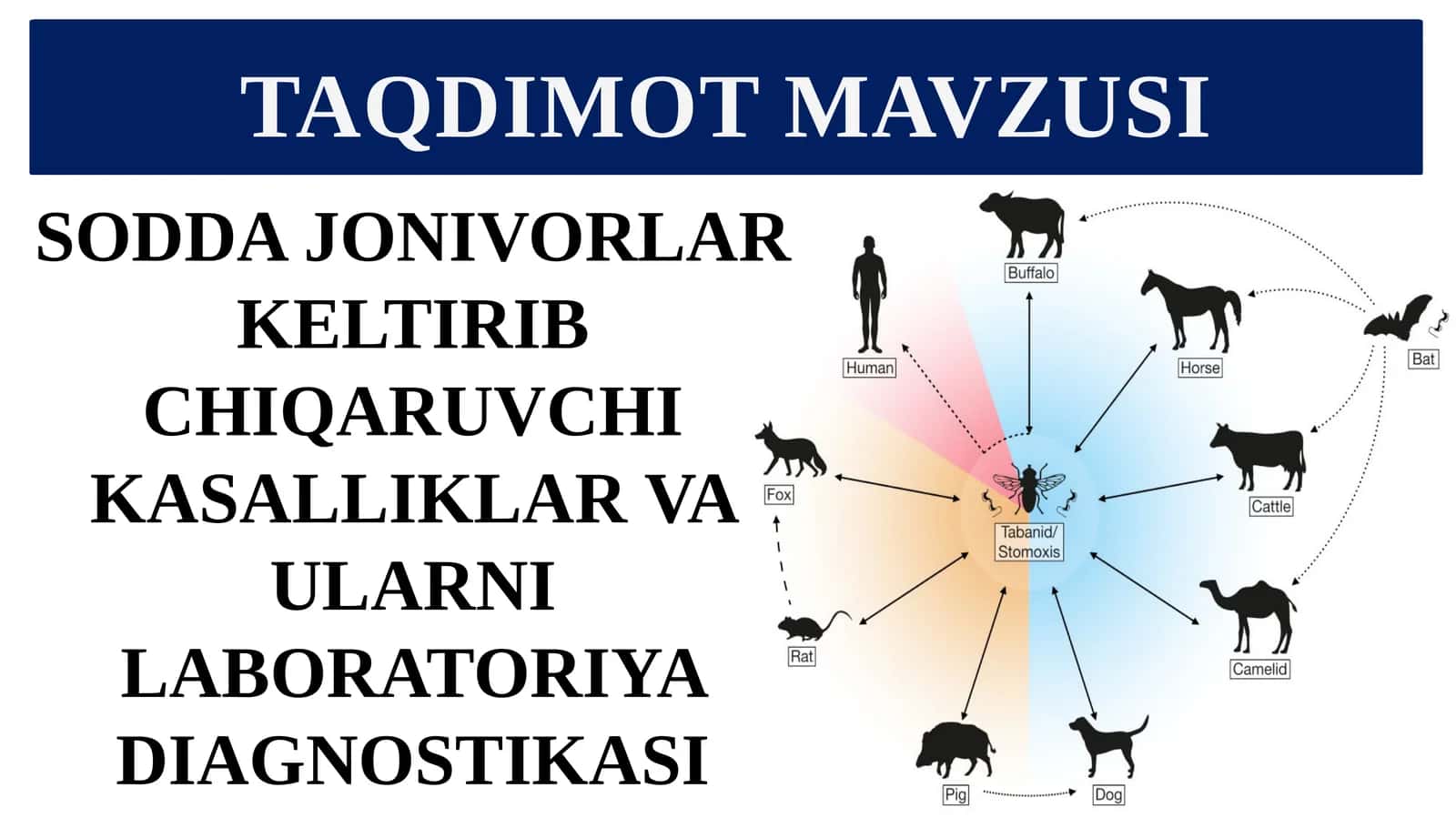 TAQDIMOT MAVZUSI

SODDA JONIVORLAR KELTIRIB CHIQARUVCHI KASALLIKLAR VA ULARNI LABORATORIYA DIAGNOSTIKASI

Buffalo

Human

Horse

Bat

Fox

Tabanid/ Stomoxis

Cattle

Rat

Camelid

Pig

Dog